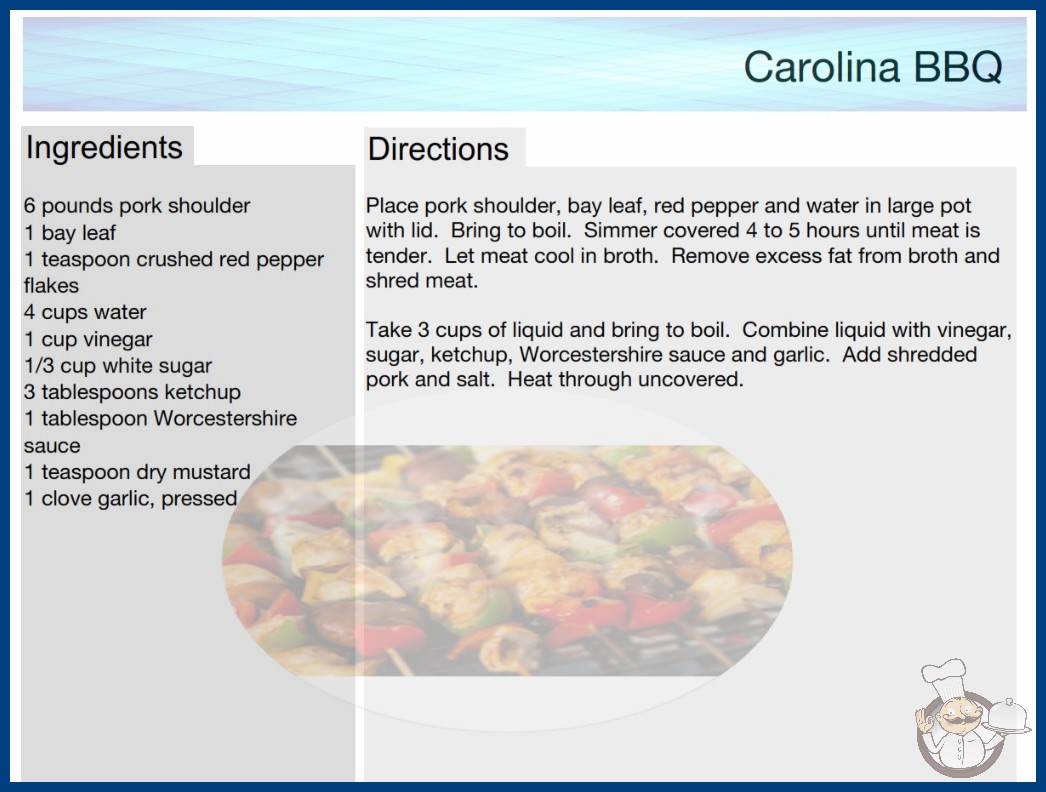 Carolina BBQ

Ingredients

6 pounds pork shoulder
1 bay leaf
1 teaspoon crushed red pepper flakes
4 cups water
1 cup vinegar
1/3 cup white sugar
3 tablespoons ketchup
1 tablespoon Worcestershire sauce
1 teaspoon dry mustard
1 clove garlic, pressed

Directions

Place pork shoulder, bay leaf, red pepper and water in large pot with lid. Bring to boil. Simmer covered 4 to 5 hours until meat is tender. Let meat cool in broth. Remove excess fat from broth and shred meat.

Take 3 cups of liquid and bring to boil. Combine liquid with vinegar, sugar, ketchup, Worcestershire sauce and garlic. Add shredded pork and salt. Heat through uncovered.